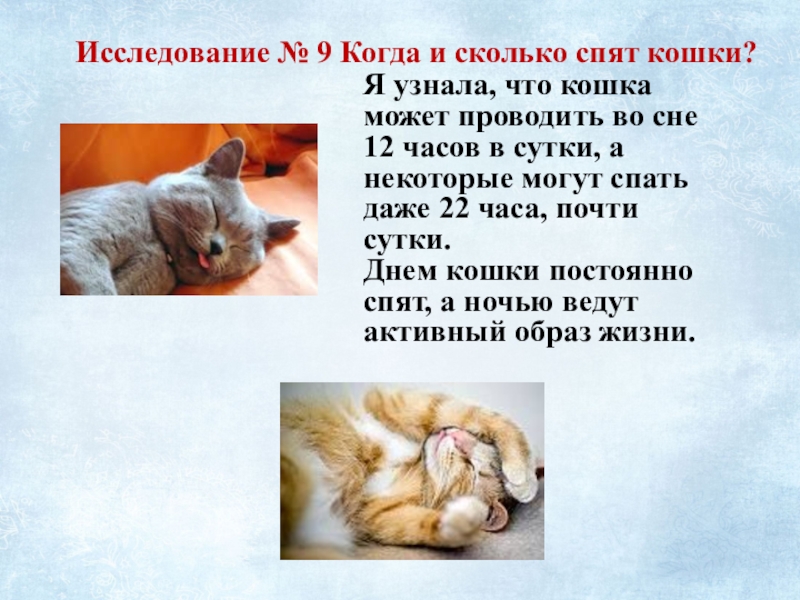 Исследование № 9 Когда и сколько спят кошки?

Я узнала, что кошка может проводить во сне 12 часов в сутки, а некоторые могут спать даже 22 часа, почти сутки.
Днем кошки постоянно спят, а ночью ведут активный образ жизни.